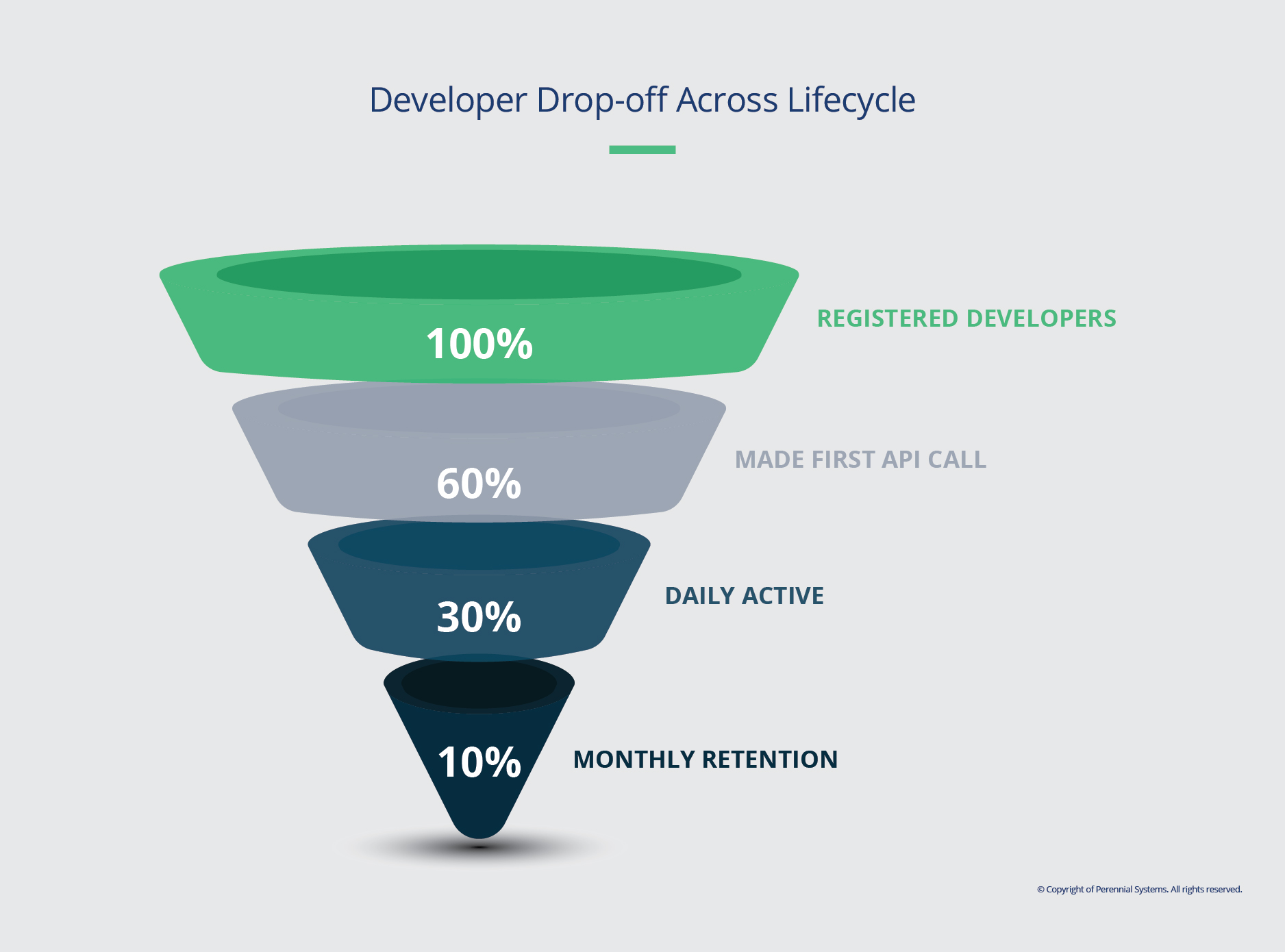 Developer Drop-off Across Lifecycle

100%

REGISTERED DEVELOPERS

60%

MADE FIRST API CALL

30%

DAILY ACTIVE

10%

MONTHLY RETENTION

© Copyright of Perennial Systems. All rights reserved.